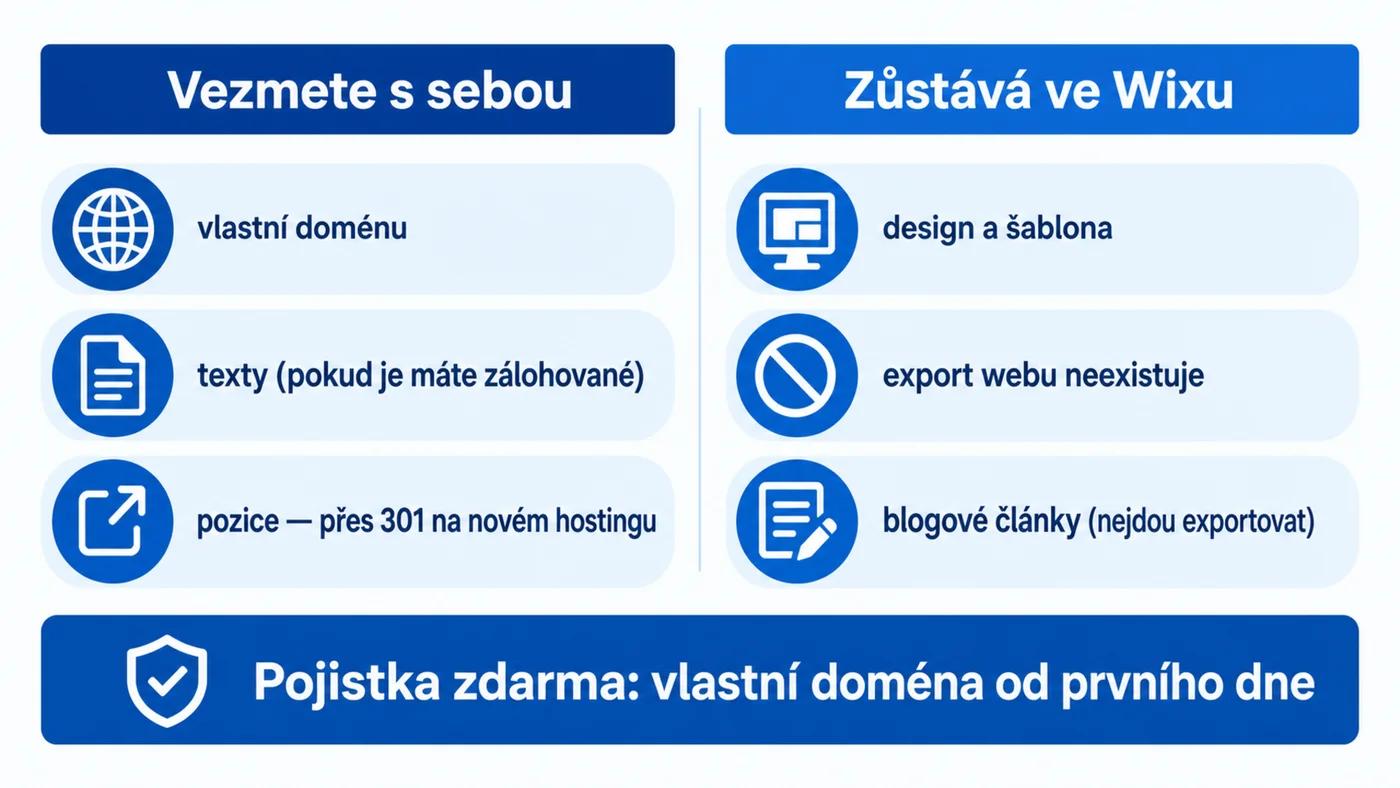 Vezmete s sebou

vlastní doménu

texty (pokud je máte zálohované)

pozice — přes 301 na novém hostingu

Zůstává ve Wixu

design a šablona

export webu neexistuje

blogové články (nejdou exportovat)

Pojistka zdarma: vlastní doména od prvního dne